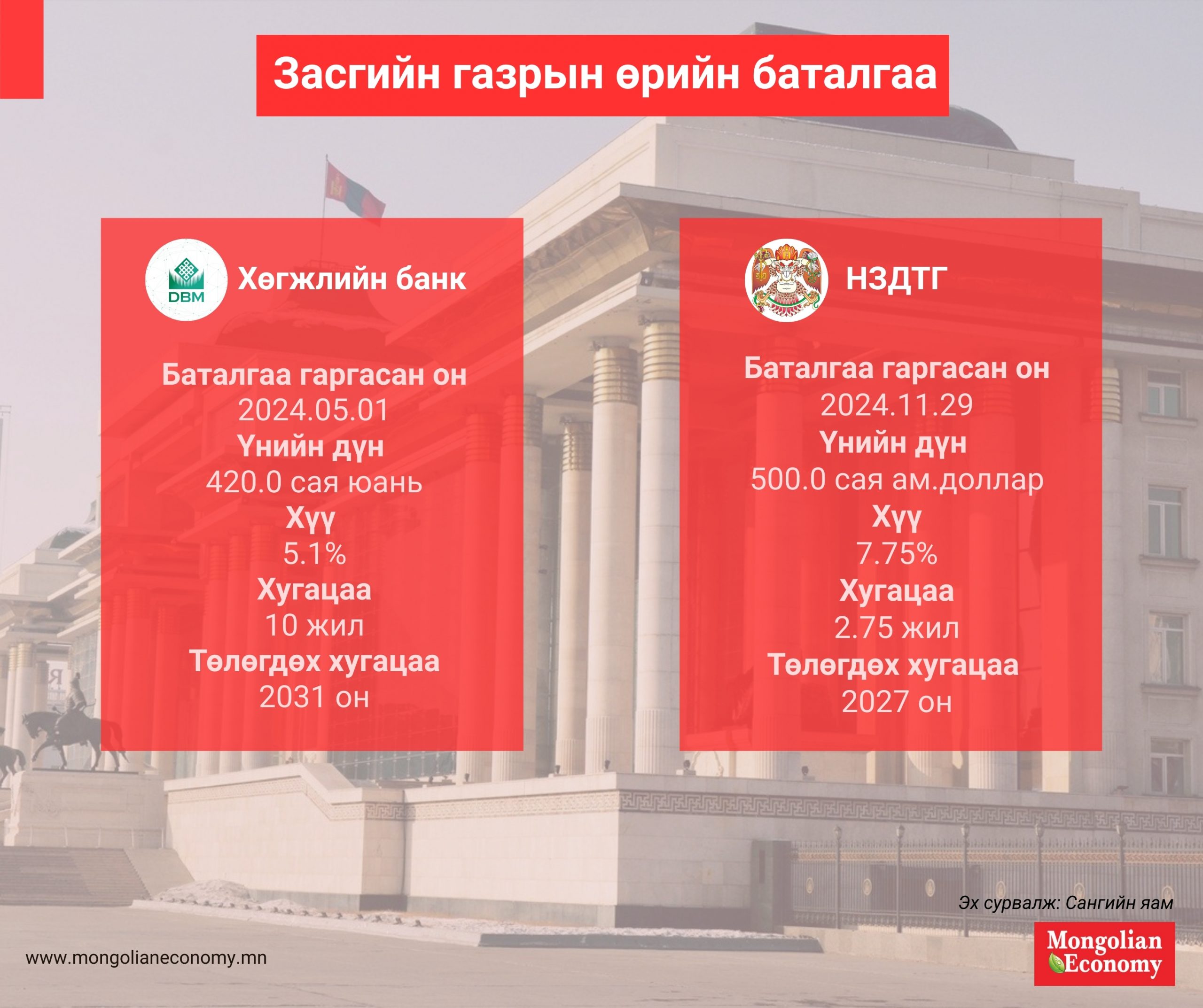 Засгийн газрын өрийн баталгаа

DBM

Хөгжлийн банк

Баталгаа гаргасан он
2024.05.01
Үнийн дүн
420.0 сая юань
Хүү
5.1%
Хугацаа
10 жил
Төлөгдөх хугацаа
2031 он

НЗДТГ

Баталгаа гаргасан он
2024.11.29
Үнийн дүн
500.0 сая ам.доллар
Хүү
7.75%
Хугацаа
2.75 жил
Төлөгдөх хугацаа
2027 он

Эх сурвалж: Сангийн яам

www.mongolianeconomy.mn

Mongolian
Economy